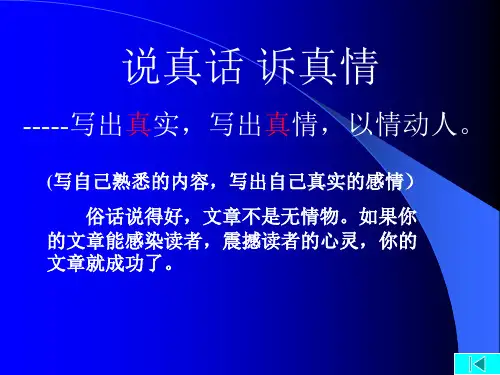 说真话 诉真情

-----写出真实，写出真情，以情动人。

(写自己熟悉的内容，写出自己真实的感情）

俗话说得好，文章不是无情物。如果你的文章能感染读者，震撼读者的心灵，你的文章就成功了。